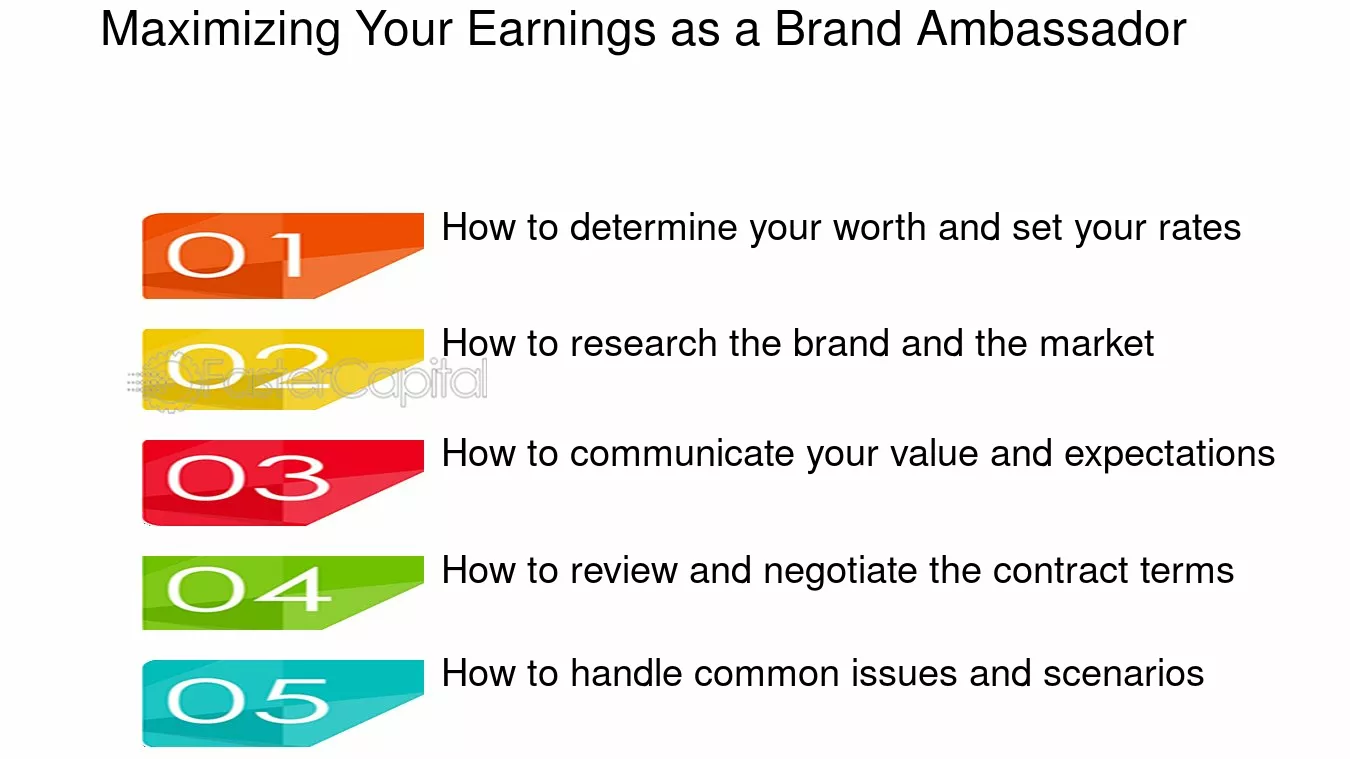 Maximizing Your Earnings as a Brand Ambassador

01
How to determine your worth and set your rates

02
How to research the brand and the market

03
How to communicate your value and expectations

04
How to review and negotiate the contract terms

05
How to handle common issues and scenarios

FasterCapital